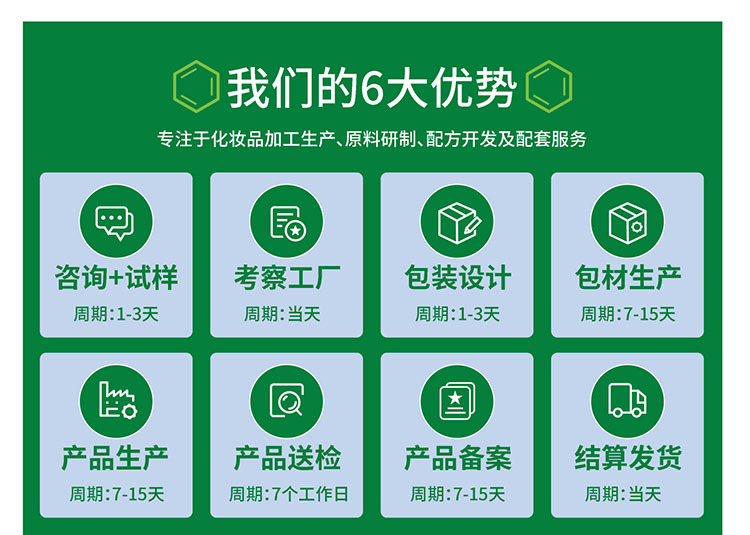 我们的6大优势

专注于化妆品加工生产、原料研制、配方开发及配套服务

咨询+试样
周期:1-3天

考察工厂
周期:当天

包装设计
周期:1-3天

包材生产
周期:7-15天

产品生产
周期:7-15天

产品送检
周期:7个工作日

产品备案
周期:7-15天

结算发货
周期:当天